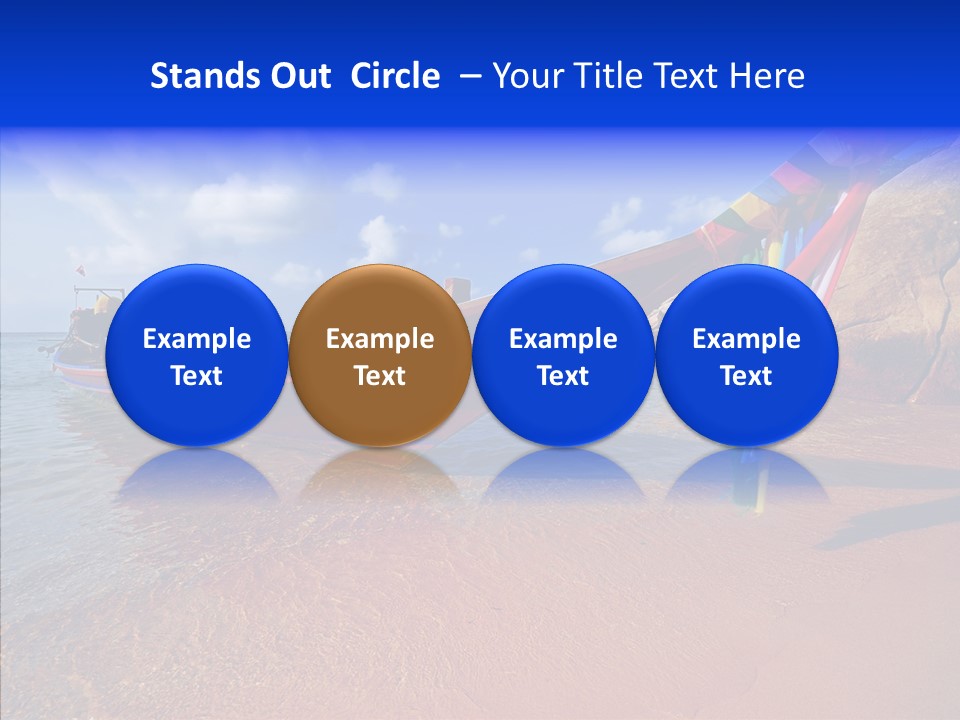 Stands Out Circle – Your Title Text Here

Example Text

Example Text

Example Text

Example Text